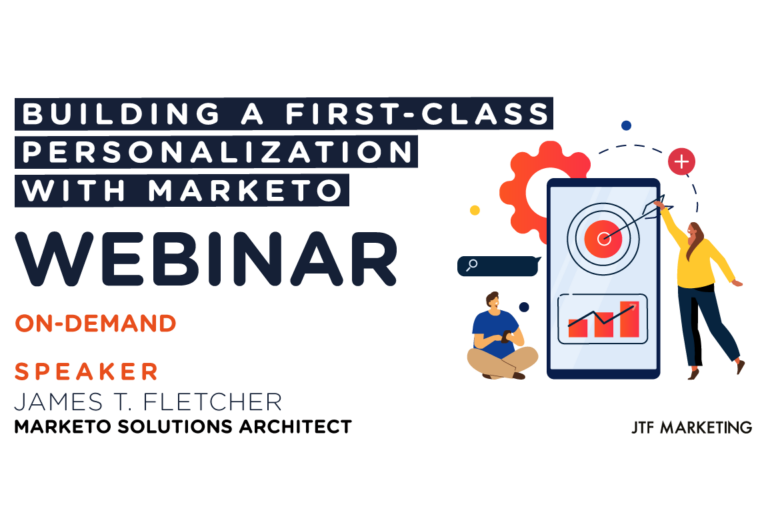 BUILDING A FIRST-CLASS PERSONALIZATION WITH MARKETO

WEBINAR

ON-DEMAND

SPEAKER
JAMES T. FLETCHER
MARKETO SOLUTIONS ARCHITECT

JTF MARKETING